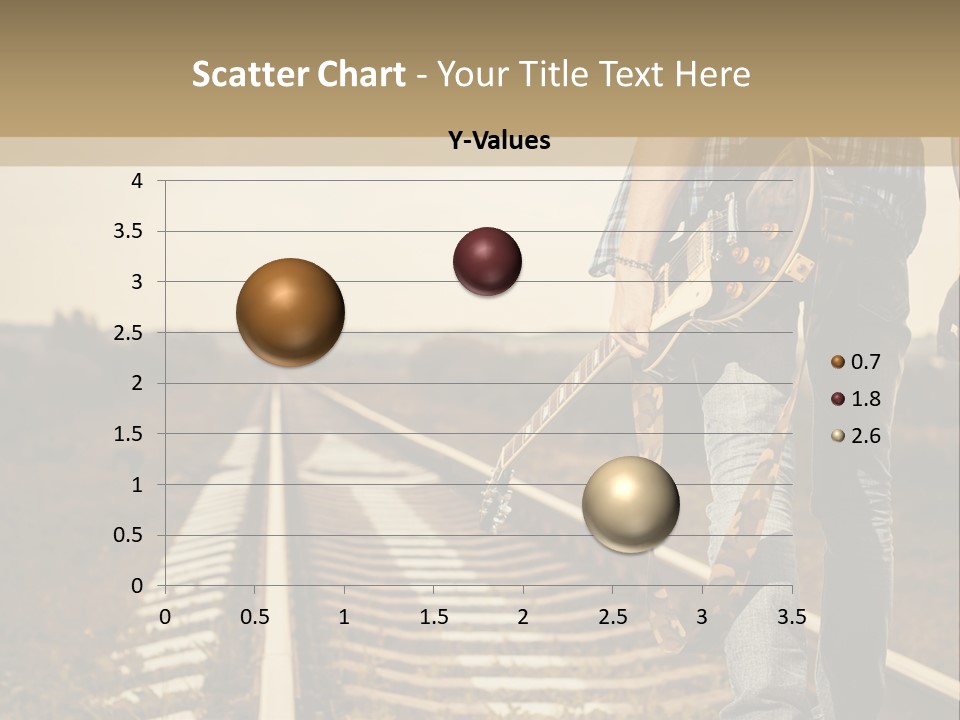 Scatter Chart - Your Title Text Here

Y-Values

4
3.5
3
2.5
2
1.5
1
0.5
0

0 0.5 1 1.5 2 2.5 3 3.5

0.7
1.8
2.6